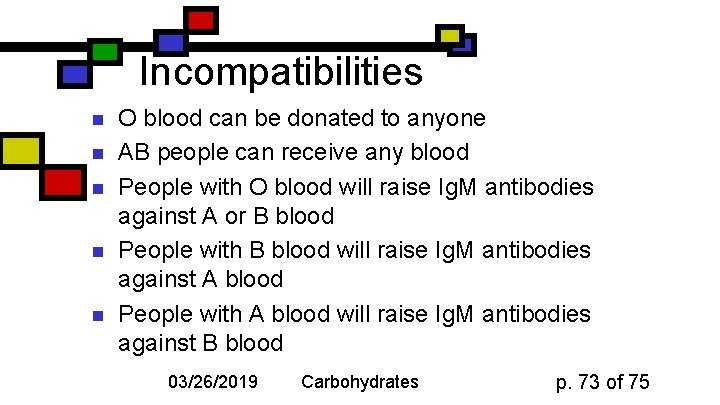 Incompatibilities

- O blood can be donated to anyone
- AB people can receive any blood
- People with O blood will raise IgM antibodies against A or B blood
- People with B blood will raise IgM antibodies against A blood
- People with A blood will raise IgM antibodies against B blood

03/26/2019 Carbohydrates p. 73 of 75